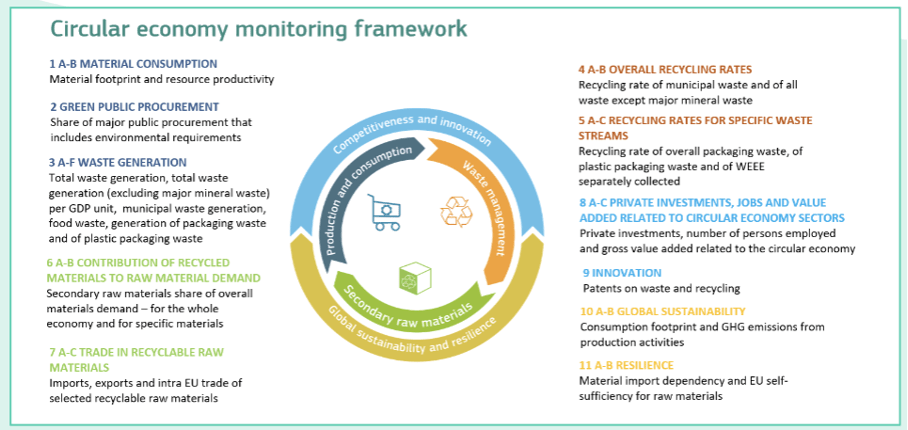 Circular economy monitoring framework

1 A-B MATERIAL CONSUMPTION
Material footprint and resource productivity

2 GREEN PUBLIC PROCUREMENT
Share of major public procurement that includes environmental requirements

3 A-F WASTE GENERATION
Total waste generation, total waste generation (excluding major mineral waste) per GDP unit, municipal waste generation, food waste, generation of packaging waste and of plastic packaging waste

6 A-B CONTRIBUTION OF RECYCLED MATERIALS TO RAW MATERIAL DEMAND
Secondary raw materials share of overall materials demand – for the whole economy and for specific materials

7 A-C TRADE IN RECYCLABLE RAW MATERIALS
Imports, exports and intra EU trade of selected recyclable raw materials

Competitiveness and innovation
Production and consumption
Waste management
Secondary raw materials
Global sustainability and resilience

4 A-B OVERALL RECYCLING RATES
Recycling rate of municipal waste and of all waste except major mineral waste

5 A-C RECYCLING RATES FOR SPECIFIC WASTE STREAMS
Recycling rate of overall packaging waste, of plastic packaging waste and of WEEE separately collected

8 A-C PRIVATE INVESTMENTS, JOBS AND VALUE ADDED RELATED TO CIRCULAR ECONOMY SECTORS
Private investments, number of persons employed and gross value added related to the circular economy

9 INNOVATION
Patents on waste and recycling

10 A-B GLOBAL SUSTAINABILITY
Consumption footprint and GHG emissions from production activities

11 A-B RESILIENCE
Material import dependency and EU self-sufficiency for raw materials